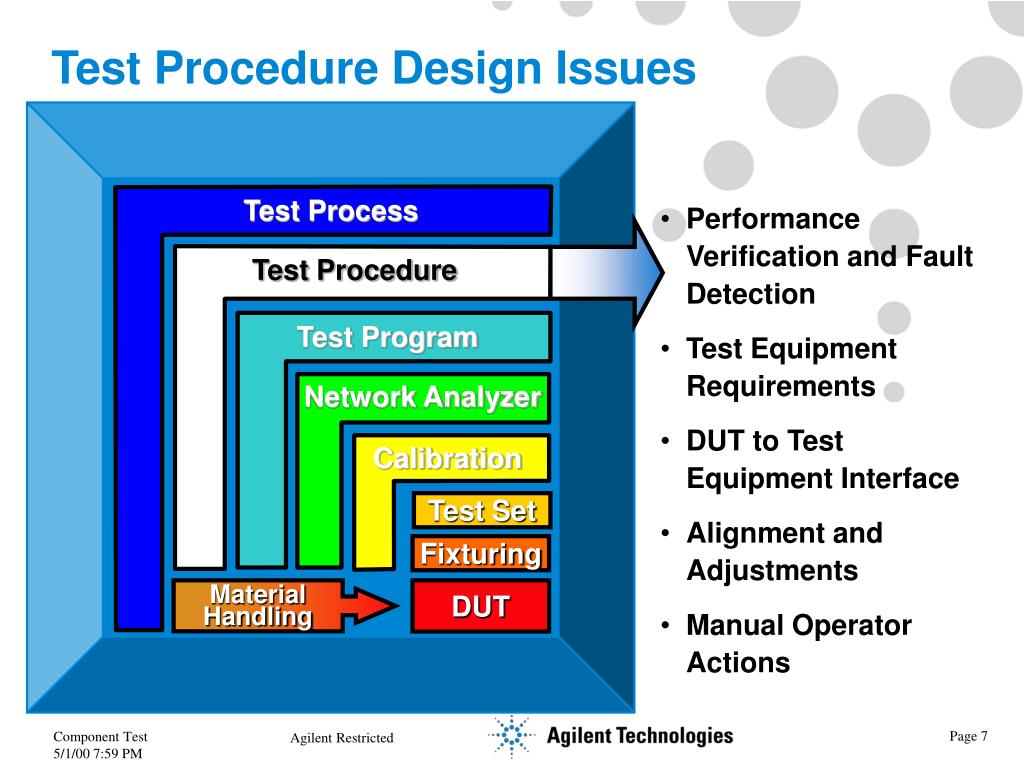 Test Procedure Design Issues

Test Process

Test Procedure

Test Program

Network Analyzer

Calibration

Test Set

Fixturing

Material Handling

DUT

• Performance Verification and Fault Detection
• Test Equipment Requirements
• DUT to Test Equipment Interface
• Alignment and Adjustments
• Manual Operator Actions

Component Test
5/1/00 7:59 PM

Agilent Restricted

Agilent Technologies

Page 7